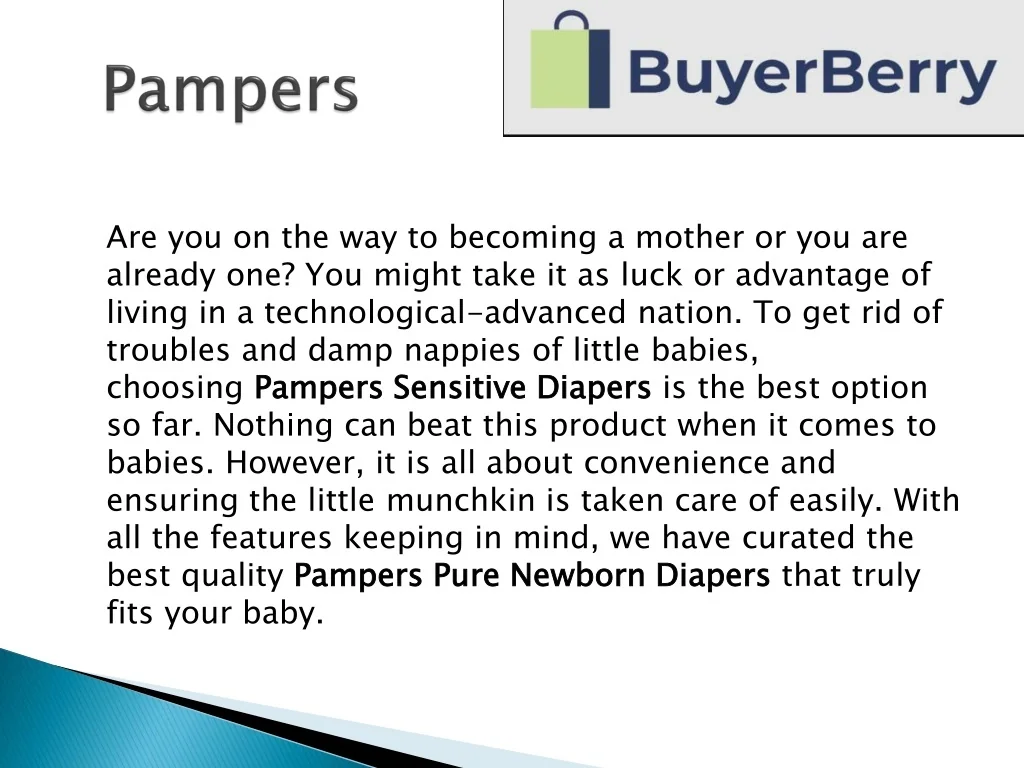 Pampers

BuyerBerry

Are you on the way to becoming a mother or you are already one? You might take it as luck or advantage of living in a technological-advanced nation. To get rid of troubles and damp nappies of little babies, choosing Pampers Sensitive Diapers is the best option so far. Nothing can beat this product when it comes to babies. However, it is all about convenience and ensuring the little munchkin is taken care of easily. With all the features keeping in mind, we have curated the best quality Pampers Pure Newborn Diapers that truly fits your baby.